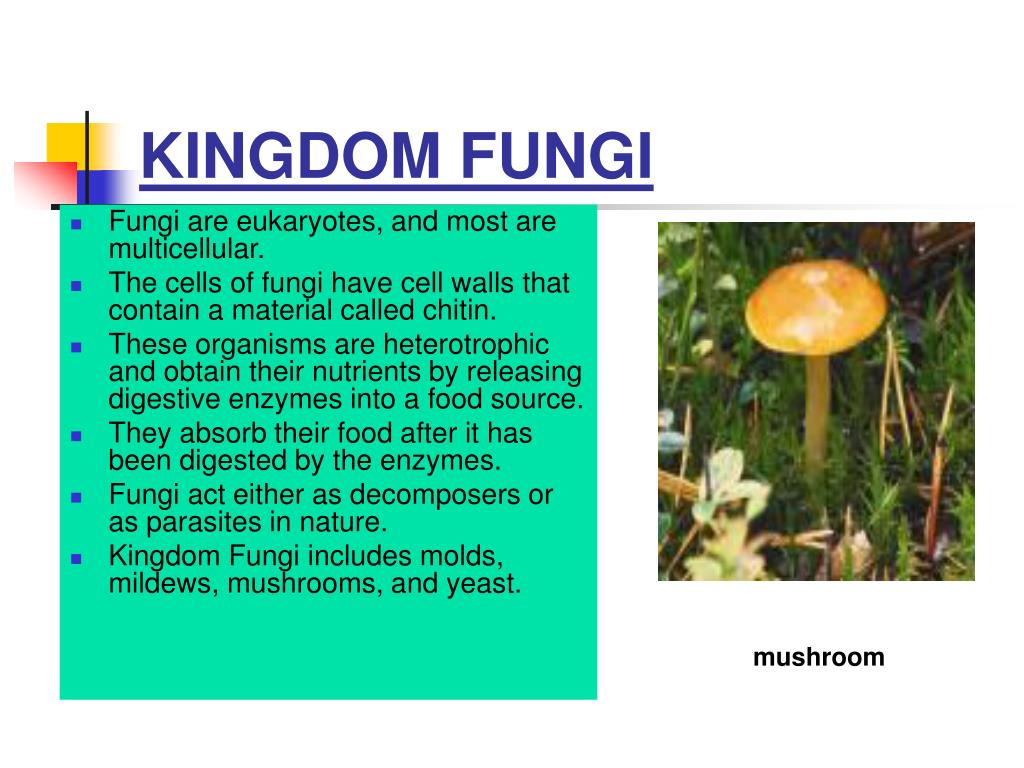 KINGDOM FUNGI

- Fungi are eukaryotes, and most are multicellular.
- The cells of fungi have cell walls that contain a material called chitin.
- These organisms are heterotrophic and obtain their nutrients by releasing digestive enzymes into a food source.
- They absorb their food after it has been digested by the enzymes.
- Fungi act either as decomposers or as parasites in nature.
- Kingdom Fungi includes molds, mildews, mushrooms, and yeast.

mushroom